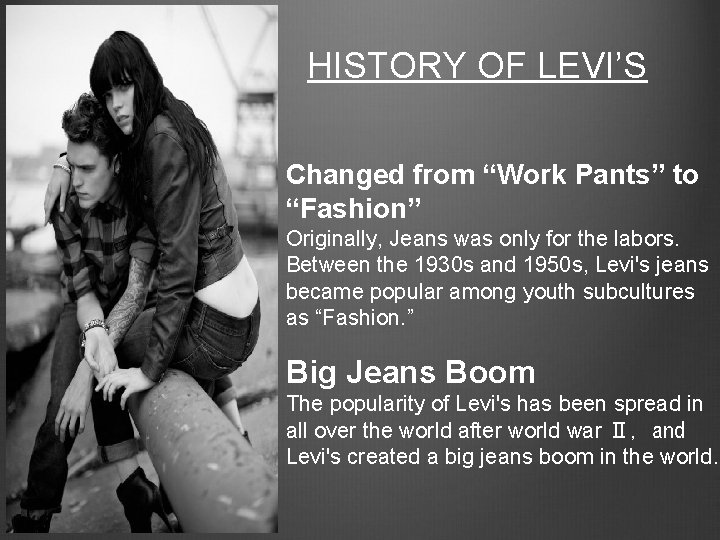 HISTORY OF LEVI'S

Changed from "Work Pants" to "Fashion"

Originally, Jeans was only for the labors. Between the 1930s and 1950s, Levi's jeans became popular among youth subcultures as "Fashion."

Big Jeans Boom

The popularity of Levi's has been spread in all over the world after world war Ⅱ, and Levi's created a big jeans boom in the world.